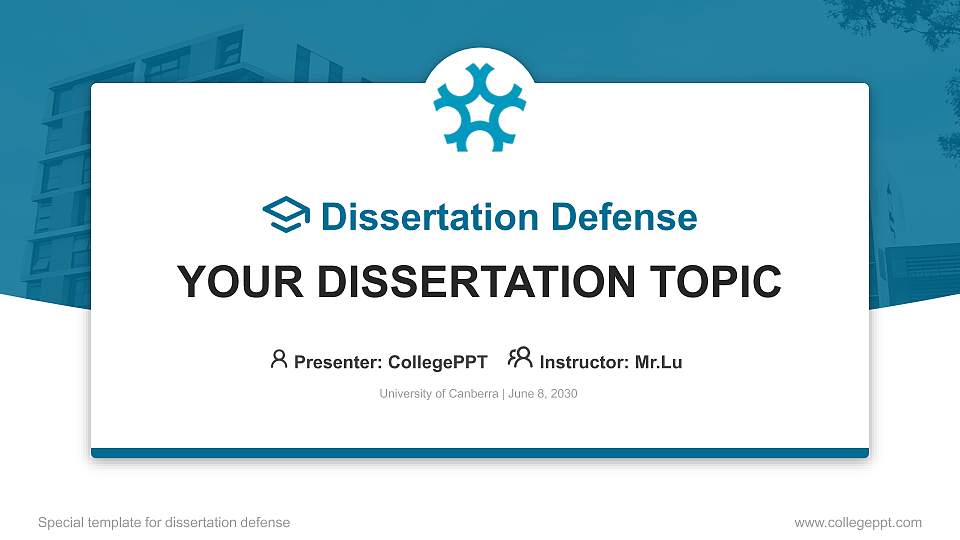 Dissertation Defense

YOUR DISSERTATION TOPIC

Presenter: CollegePPT Instructor: Mr.Lu

University of Canberra | June 8, 2030

Special template for dissertation defense

www.collegeppt.com